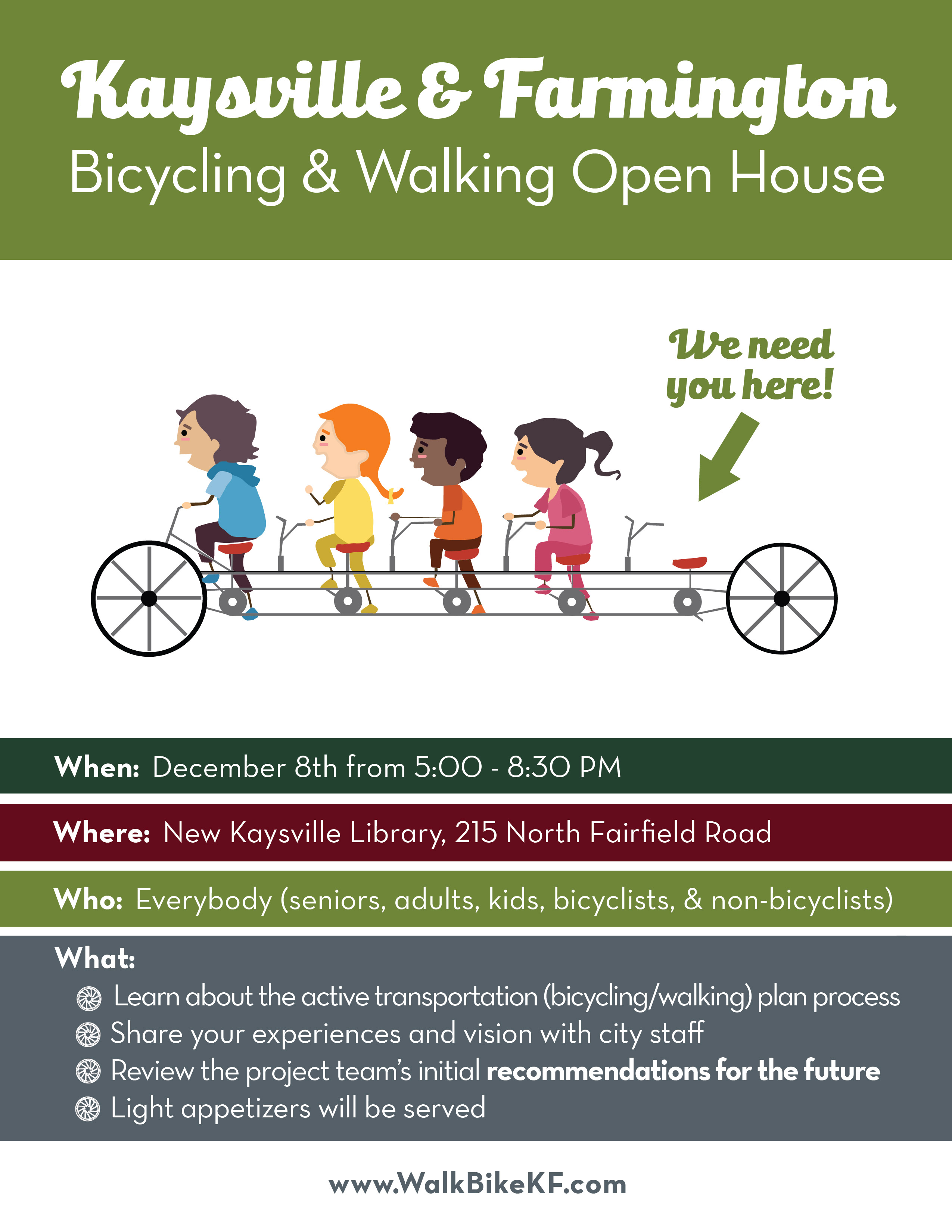 Kaysville & Farmington
Bicycling & Walking Open House

We need you here!

When: December 8th from 5:00 - 8:30 PM

Where: New Kaysville Library, 215 North Fairfield Road

Who: Everybody (seniors, adults, kids, bicyclists, & non-bicyclists)

What:
Learn about the active transportation (bicycling/walking) plan process
Share your experiences and vision with city staff
Review the project team's initial recommendations for the future
Light appetizers will be served

www.WalkBikeKF.com